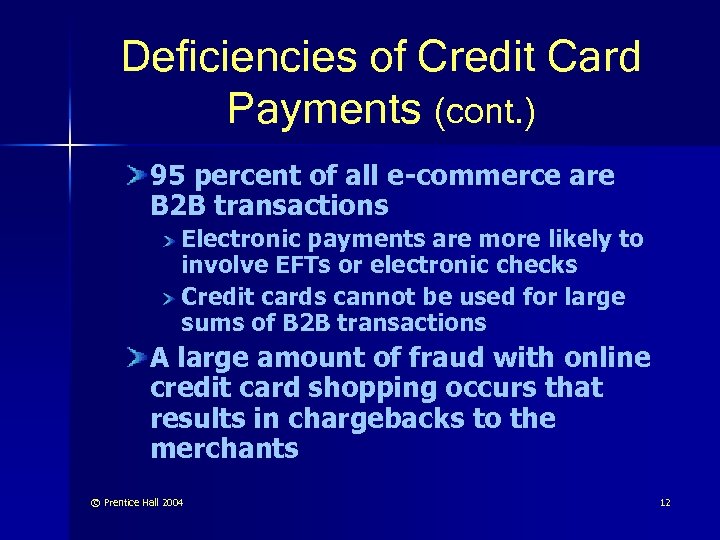 Deficiencies of Credit Card Payments (cont.)

95 percent of all e-commerce are B2B transactions

Electronic payments are more likely to involve EFTs or electronic checks

Credit cards cannot be used for large sums of B2B transactions

A large amount of fraud with online credit card shopping occurs that results in chargebacks to the merchants

© Prentice Hall 2004

12